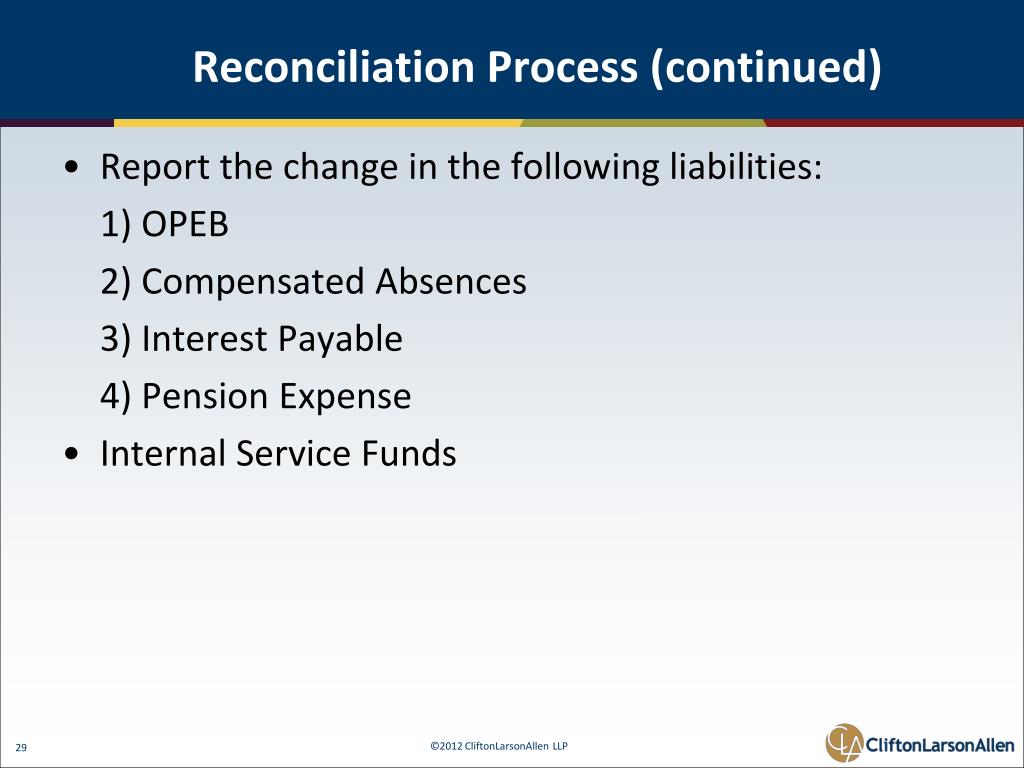 Reconciliation Process (continued)

• Report the change in the following liabilities:
1) OPEB
2) Compensated Absences
3) Interest Payable
4) Pension Expense
• Internal Service Funds

29

©2012 CliftonLarsonAllen LLP

CLA CliftonLarsonAllen